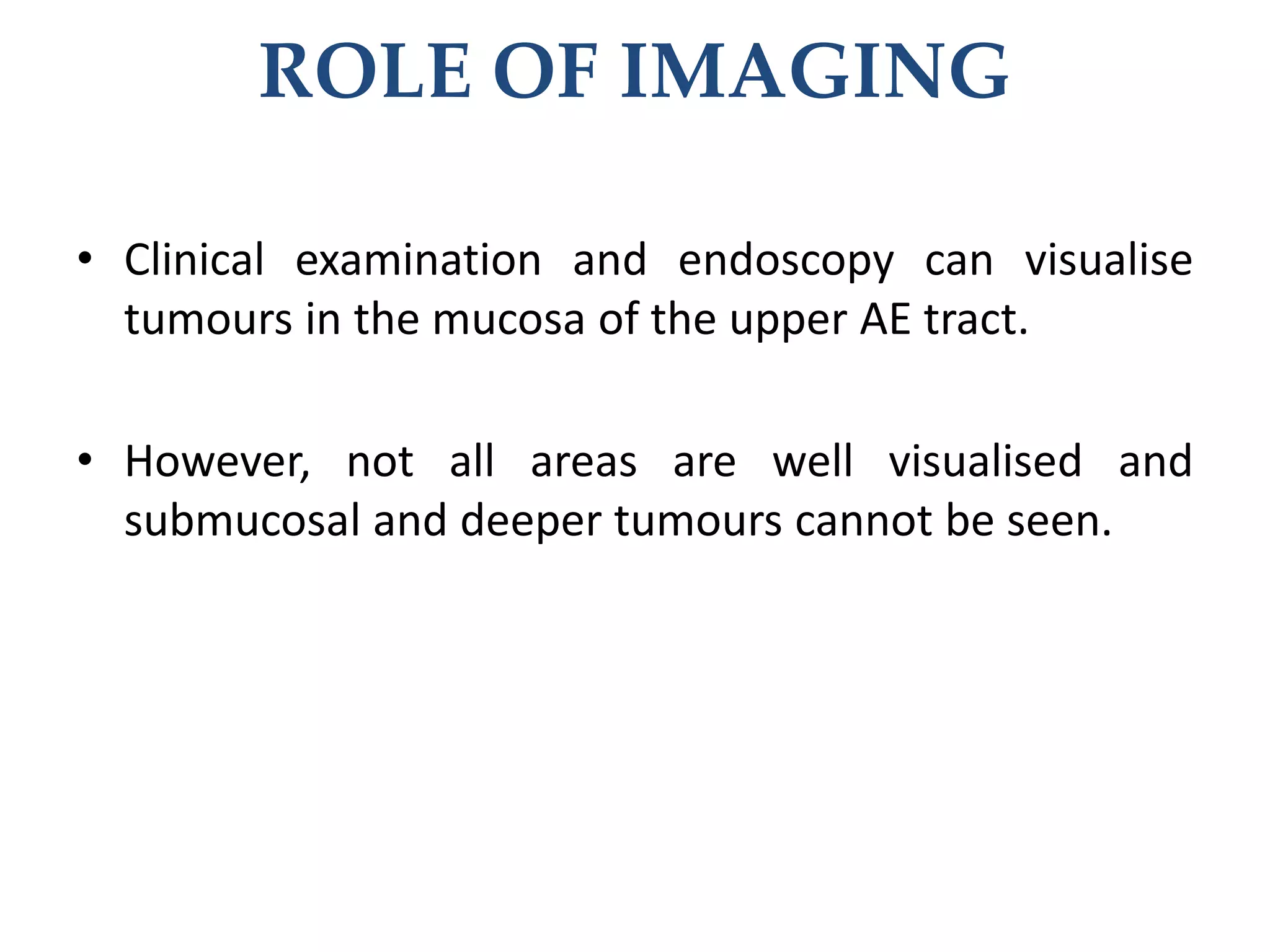 ROLE OF IMAGING

• Clinical examination and endoscopy can visualise tumours in the mucosa of the upper AE tract.

• However, not all areas are well visualised and submucosal and deeper tumours cannot be seen.